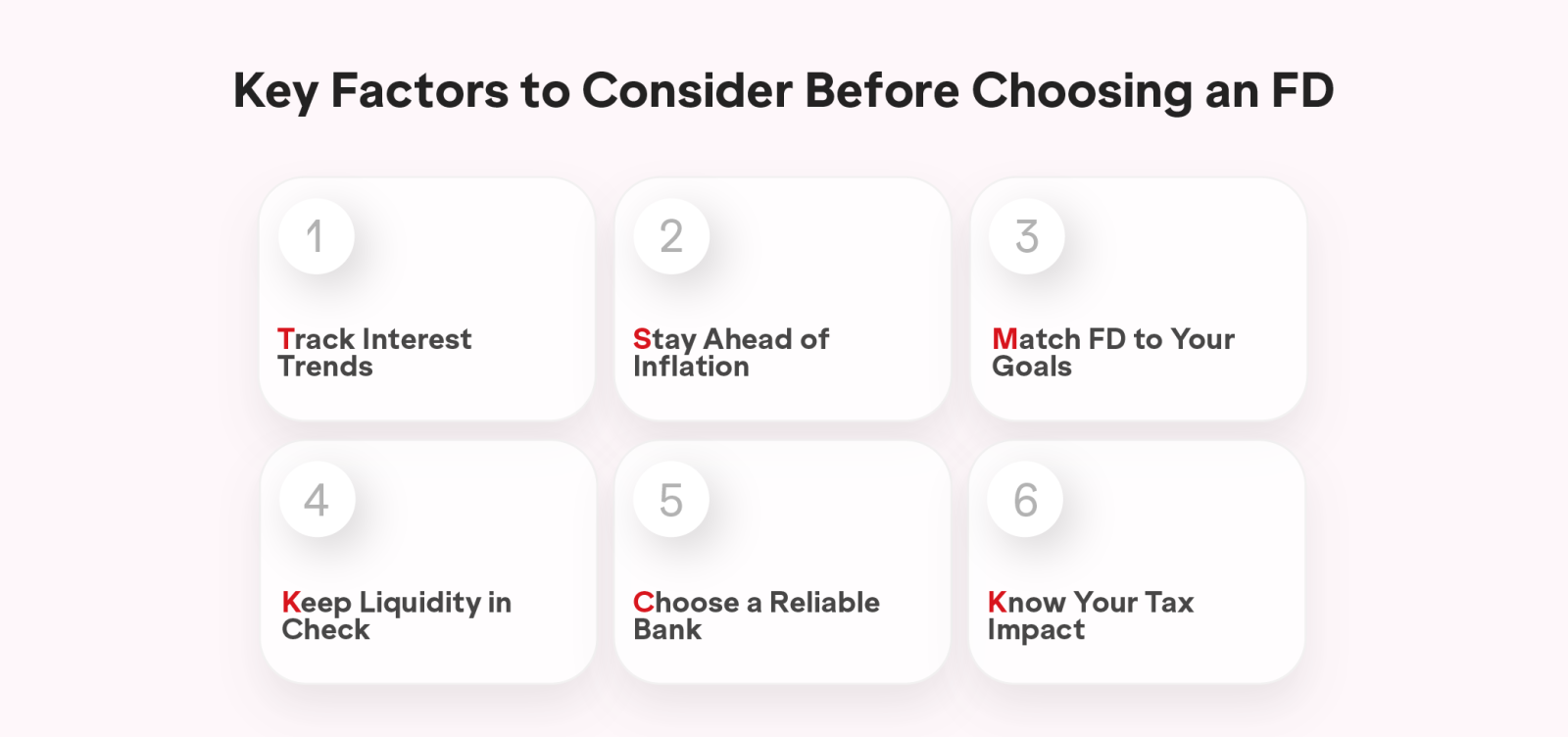 Key Factors to Consider Before Choosing an FD

1

Track Interest Trends

2

Stay Ahead of Inflation

3

Match FD to Your Goals

4

Keep Liquidity in Check

5

Choose a Reliable Bank

6

Know Your Tax Impact